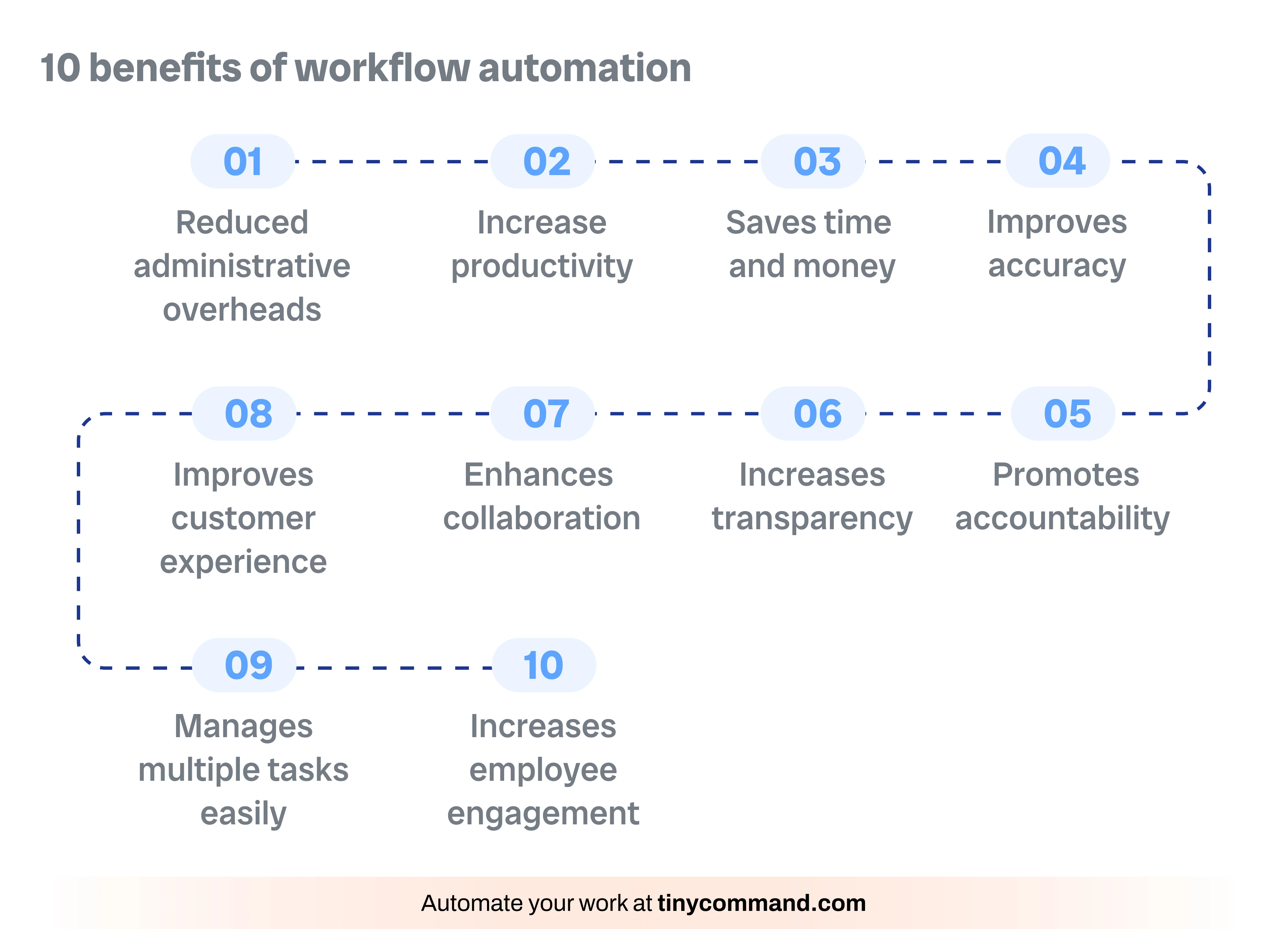 10 benefits of workflow automation

01
Reduced administrative overheads

02
Increase productivity

03
Saves time and money

04
Improves accuracy

05
Promotes accountability

06
Increases transparency

07
Enhances collaboration

08
Improves customer experience

09
Manages multiple tasks easily

10
Increases employee engagement

Automate your work at tinycommand.com